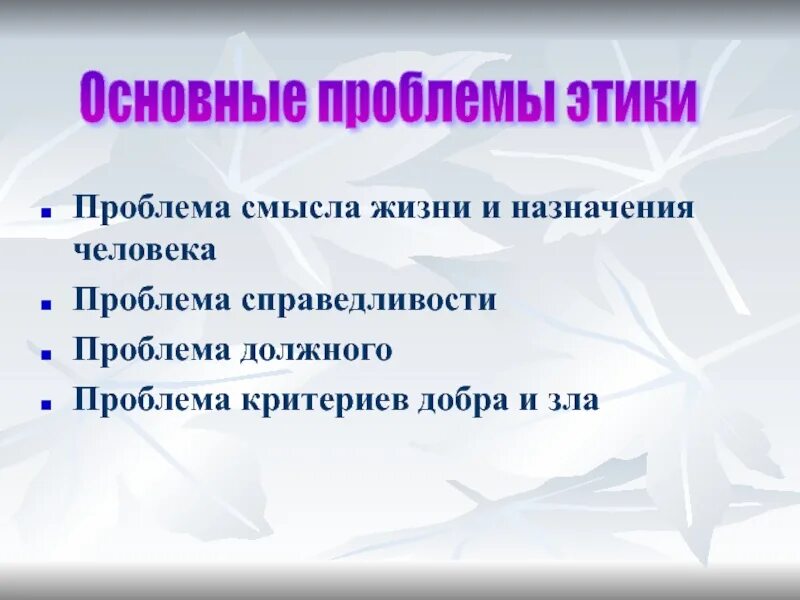 Основные проблемы этики

- Проблема смысла жизни и назначения человека
- Проблема справедливости
- Проблема должного
- Проблема критериев добра и зла